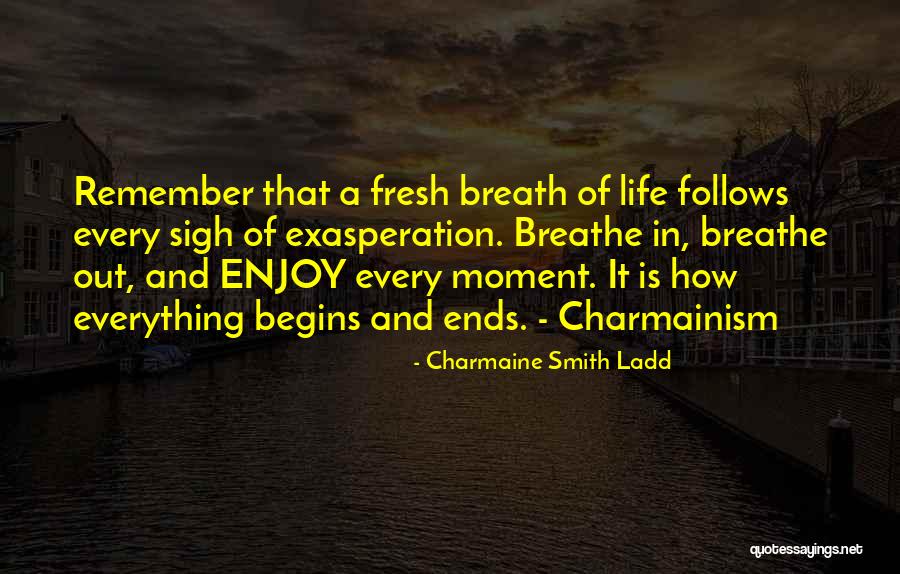 Remember that a fresh breath of life follows every sigh of exasperation. Breathe in, breathe out, and ENJOY every moment. It is how everything begins and ends. - Charmainism

- Charmaine Smith Ladd

quotessayings.net